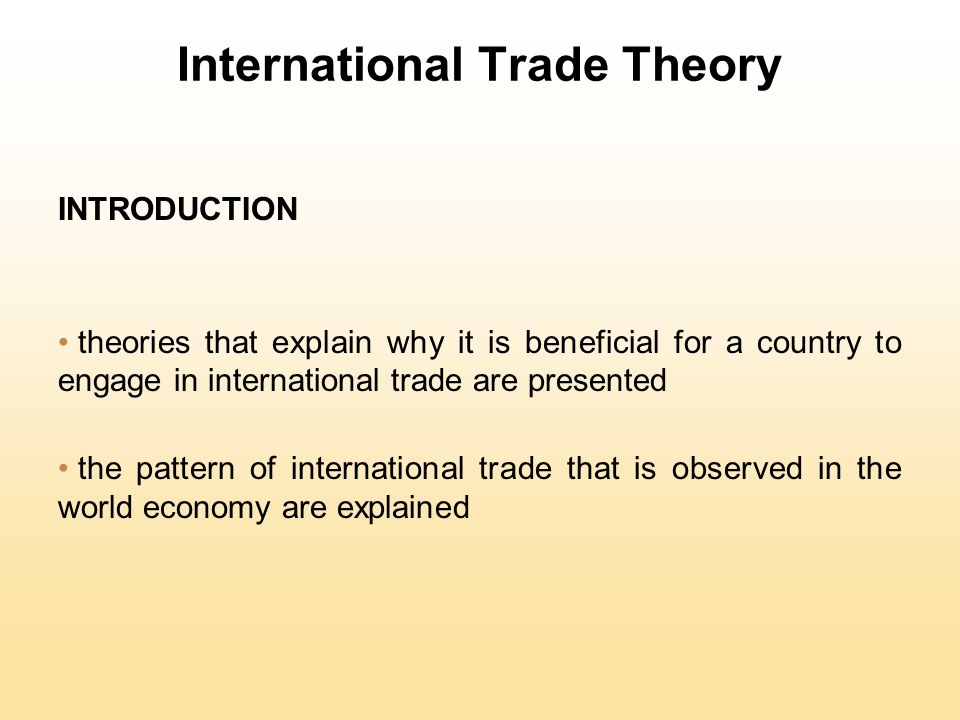 International Trade Theory

INTRODUCTION

• theories that explain why it is beneficial for a country to engage in international trade are presented

• the pattern of international trade that is observed in the world economy are explained